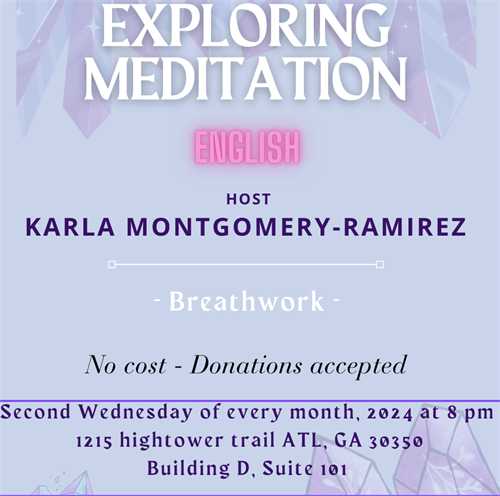 EXPLORING MEDITATION

ENGLISH

HOST
KARLA MONTGOMERY-RAMIREZ

- Breathwork -

No cost - Donations accepted

Second Wednesday of every month, 2024 at 8 pm
1215 hightower trail ATL, GA 30350
Building D, Suite 101